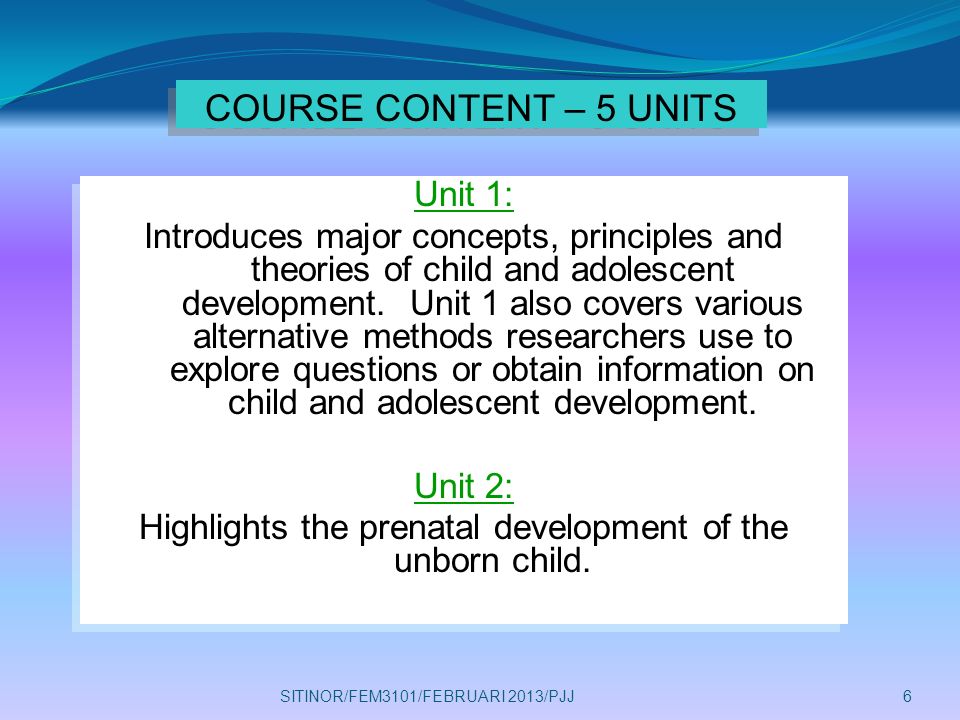 COURSE CONTENT – 5 UNITS

Unit 1:

Introduces major concepts, principles and theories of child and adolescent development. Unit 1 also covers various alternative methods researchers use to explore questions or obtain information on child and adolescent development.

Unit 2:

Highlights the prenatal development of the unborn child.

SITINOR/FEM3101/FEBRUARI 2013/PJJ

6